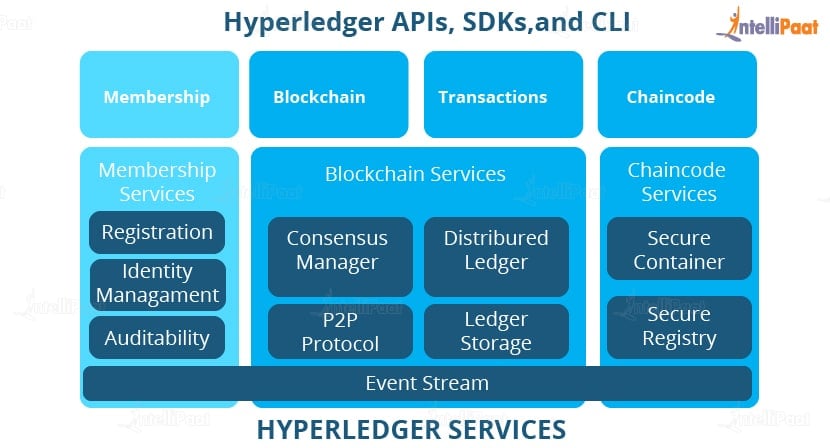 Hyperledger APIs, SDKs,and CLI

IntelliPaat

Membership

Blockchain

Transactions

Chaincode

Membership Services

Registration

Identity Managament

Auditability

Blockchain Services

Consensus Manager

Distributed Ledger

P2P Protocol

Ledger Storage

Chaincode Services

Secure Container

Secure Registry

Event Stream

HYPERLEDGER SERVICES